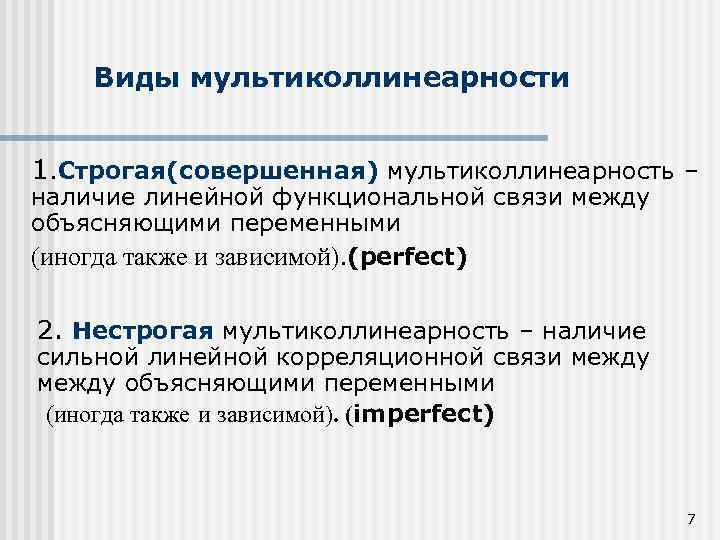 Виды мультиколлинеарности

1.Строгая(совершенная) мультиколлинеарность – наличие линейной функциональной связи между объясняющими переменными (иногда также и зависимой).(perfect)

2. Нестрогая мультиколлинеарность – наличие сильной линейной корреляционной связи между между объясняющими переменными (иногда также и зависимой). (imperfect)

7